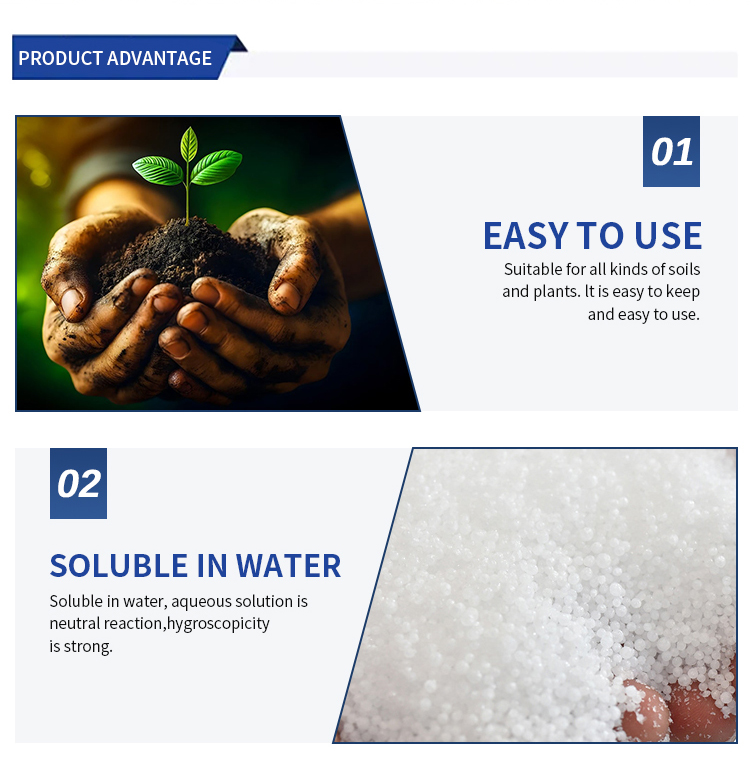 PRODUCT ADVANTAGE

01

EASY TO USE

Suitable for all kinds of soils and plants. lt is easy to keep and easy to use.

02

SOLUBLE IN WATER

Soluble in water, aqueous solution is neutral reaction,hygroscopicity is strong.